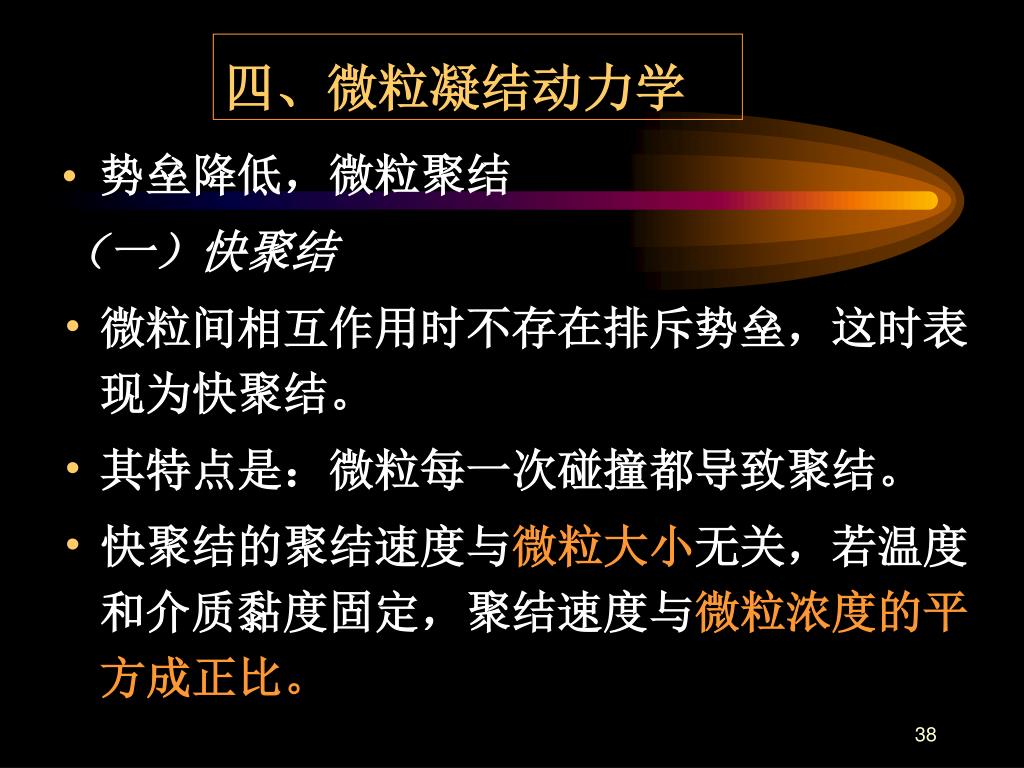 四、微粒凝结动力学

• 势垒降低，微粒聚结

（一）快聚结

• 微粒间相互作用时不存在排斥势垒，这时表现为快聚结。

• 其特点是：微粒每一次碰撞都导致聚结。

• 快聚结的聚结速度与微粒大小无关，若温度和介质黏度固定，聚结速度与微粒浓度的平方成正比。

38